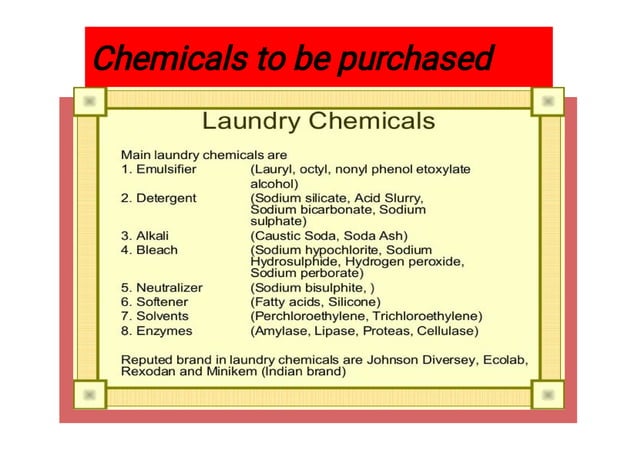 Chemicals to be purchased

Laundry Chemicals

Main laundry chemicals are
1. Emulsifier (Lauryl, octyl, nonyl phenol etoxylate alcohol)
2. Detergent (Sodium silicate, Acid Slurry, Sodium bicarbonate, Sodium sulphate)
3. Alkali (Caustic Soda, Soda Ash)
4. Bleach (Sodium hypochlorite, Sodium Hydrosulphide, Hydrogen peroxide, Sodium perborate)
5. Neutralizer (Sodium bisulphite, )
6. Softener (Fatty acids, Silicone)
7. Solvents (Perchloroethylene, Trichloroethylene)
8. Enzymes (Amylase, Lipase, Proteas, Cellulase)

Reputed brand in laundry chemicals are Johnson Diversey, Ecolab, Rexodan and Minikem (Indian brand)